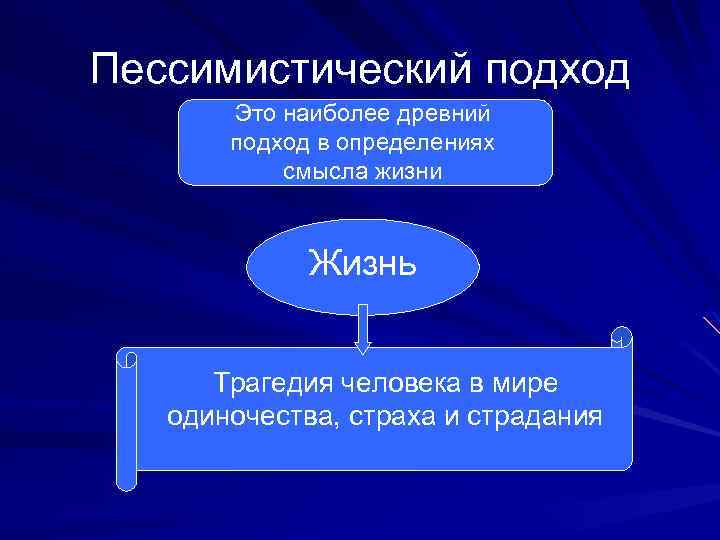 Пессимистический подход

Это наиболее древний подход в определениях смысла жизни

Жизнь

Трагедия человека в мире одиночества, страха и страдания